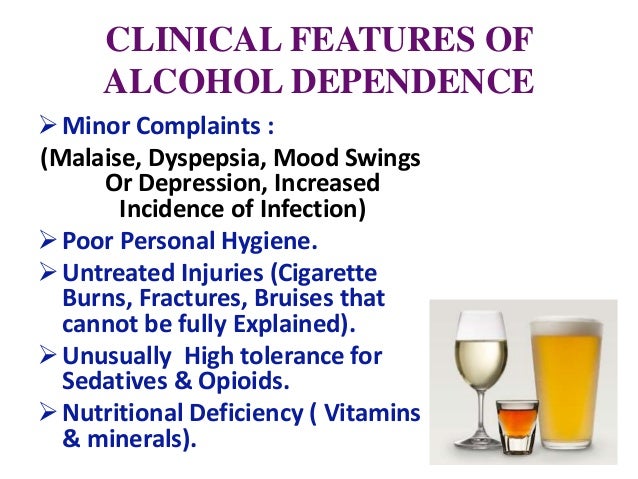 CLINICAL FEATURES OF ALCOHOL DEPENDENCE

➢ Minor Complaints :

(Malaise, Dyspepsia, Mood Swings Or Depression, Increased Incidence of Infection)

➢ Poor Personal Hygiene.

➢ Untreated Injuries (Cigarette Burns, Fractures, Bruises that cannot be fully Explained).

➢ Unusually High tolerance for Sedatives & Opioids.

➢ Nutritional Deficiency ( Vitamins & minerals).